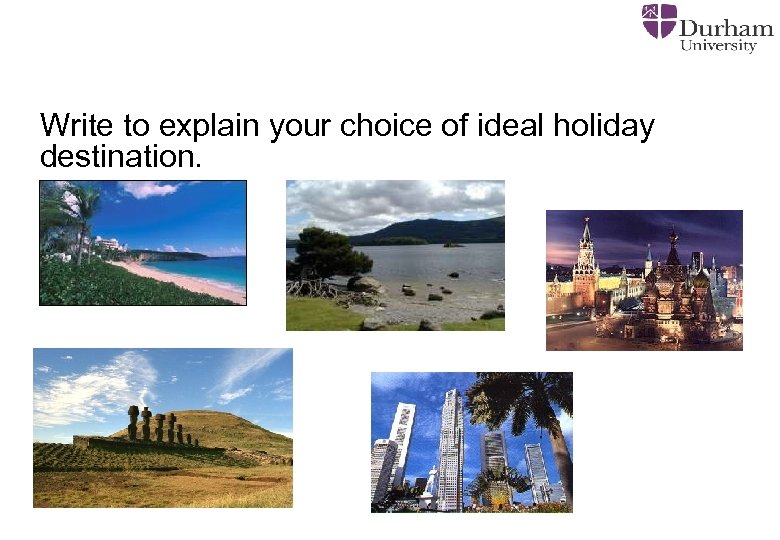 Durham University

Write to explain your choice of ideal holiday destination.